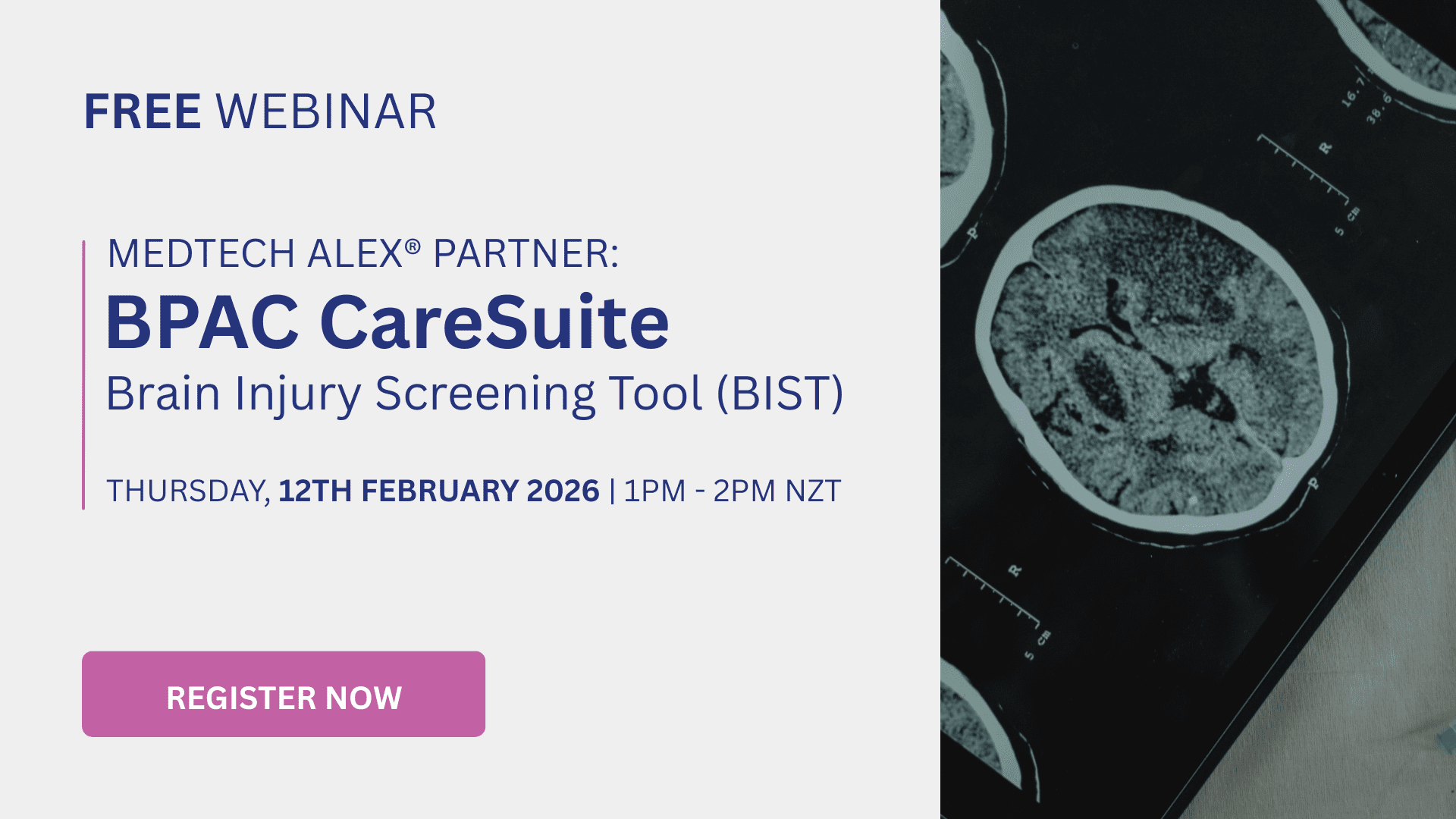 FREE WEBINAR

MEDTECH ALEX® PARTNER:
BPAC CareSuite
Brain Injury Screening Tool (BIST)

THURSDAY, 12TH FEBRUARY 2026 | 1PM - 2PM NZT

REGISTER NOW

16.7
38.6
R
5 cm
P
P
R
5 cm